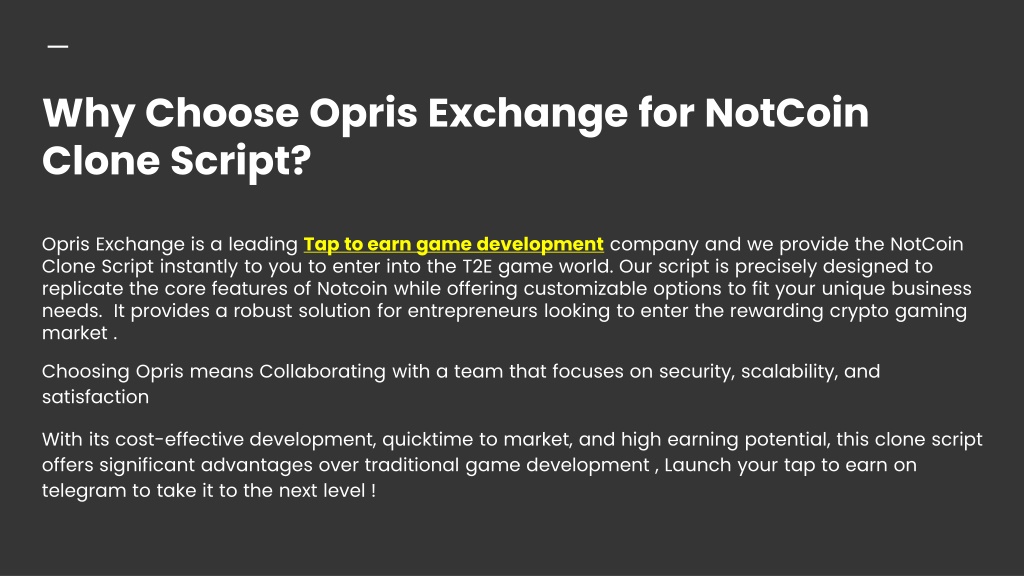 Why Choose Opris Exchange for NotCoin Clone Script?

Opris Exchange is a leading Tap to earn game development company and we provide the NotCoin Clone Script instantly to you to enter into the T2E game world. Our script is precisely designed to replicate the core features of Notcoin while offering customizable options to fit your unique business needs. It provides a robust solution for entrepreneurs looking to enter the rewarding crypto gaming market .

Choosing Opris means Collaborating with a team that focuses on security, scalability, and satisfaction

With its cost-effective development, quicktime to market, and high earning potential, this clone script offers significant advantages over traditional game development , Launch your tap to earn on telegram to take it to the next level !